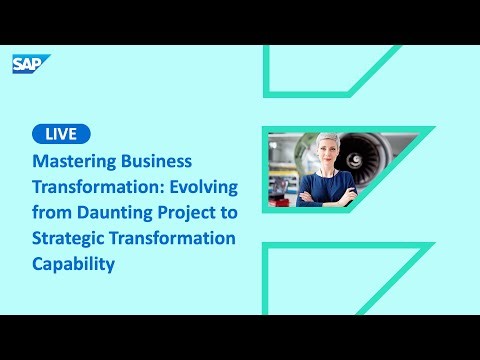 SAP

LIVE

Mastering Business Transformation: Evolving from Daunting Project to Strategic Transformation Capability